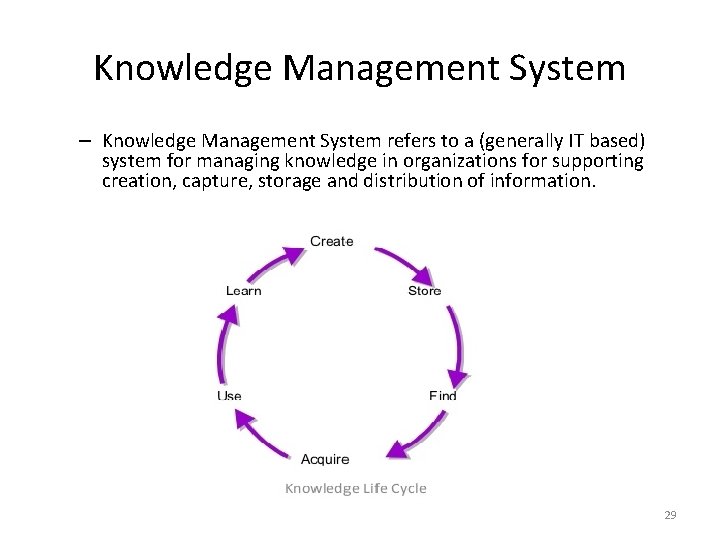 Knowledge Management System

– Knowledge Management System refers to a (generally IT based) system for managing knowledge in organizations for supporting creation, capture, storage and distribution of information.

Create
Store
Find
Acquire
Use
Learn

Knowledge Life Cycle

29